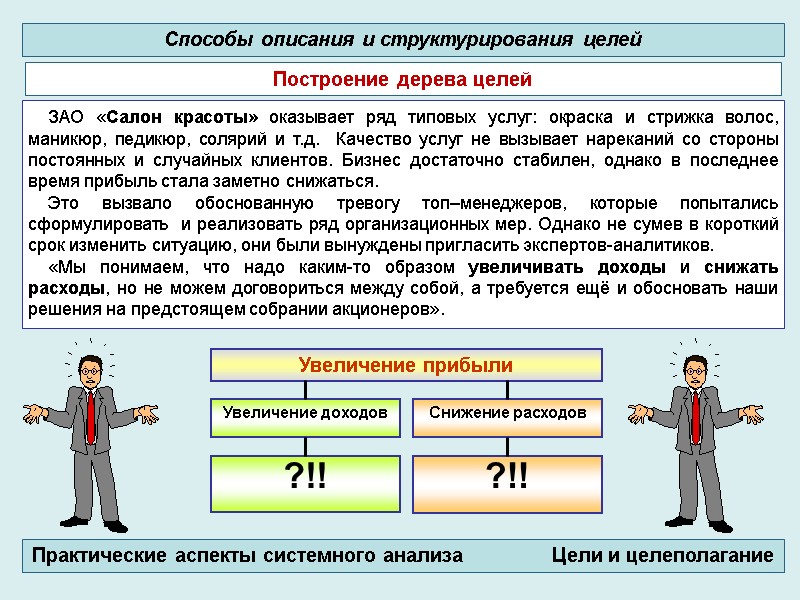 Способы описания и структурирования целей

Построение дерева целей

ЗАО «Салон красоты» оказывает ряд типовых услуг: окраска и стрижка волос, маникюр, педикюр, солярий и т.д. Качество услуг не вызывает нареканий со стороны постоянных и случайных клиентов. Бизнес достаточно стабилен, однако в последнее время прибыль стала заметно снижаться.

Это вызвало обоснованную тревогу топ–менеджеров, которые попытались сформулировать и реализовать ряд организационных мер. Однако не сумев в короткий срок изменить ситуацию, они были вынуждены пригласить экспертов-аналитиков.

«Мы понимаем, что надо каким-то образом увеличивать доходы и снижать расходы, но не можем договориться между собой, а требуется ещё и обосновать наши решения на предстоящем собрании акционеров».

Увеличение прибыли

Увеличение доходов

Снижение расходов

?!!

?!!

Практические аспекты системного анализа

Цели и целеполагание